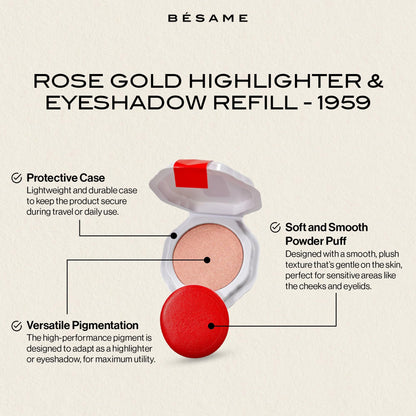 BÉSAME

ROSE GOLD HIGHLIGHTER & EYESHADOW REFILL - 1959

Protective Case
Lightweight and durable case to keep the product secure during travel or daily use.

Soft and Smooth Powder Puff
Designed with a smooth, plush texture that's gentle on the skin, perfect for sensitive areas like the cheeks and eyelids.

Versatile Pigmentation
The high-performance pigment is designed to adapt as a highlighter or eyeshadow, for maximum utility.